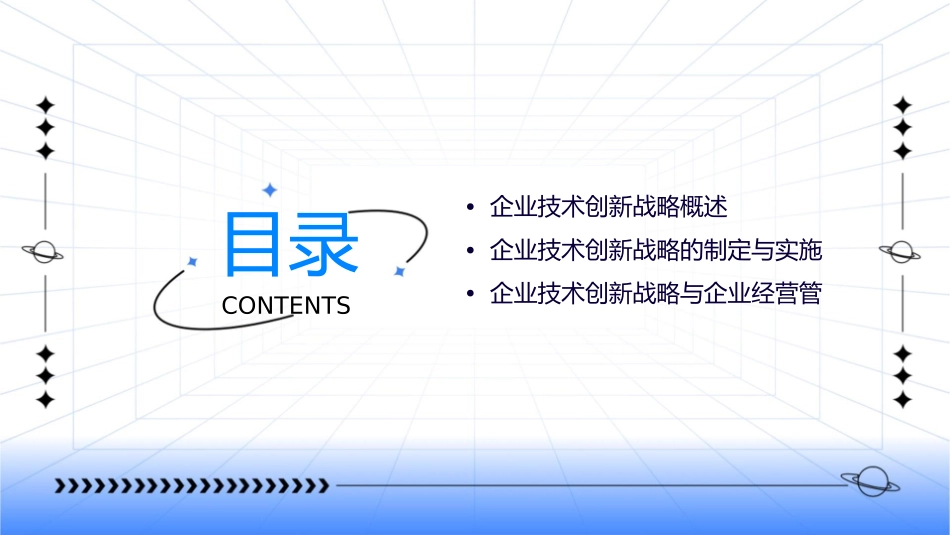 目录
CONTENTS

• 企业技术创新战略概述
• 企业技术创新战略的制定与实施
• 企业技术创新战略与企业经营管